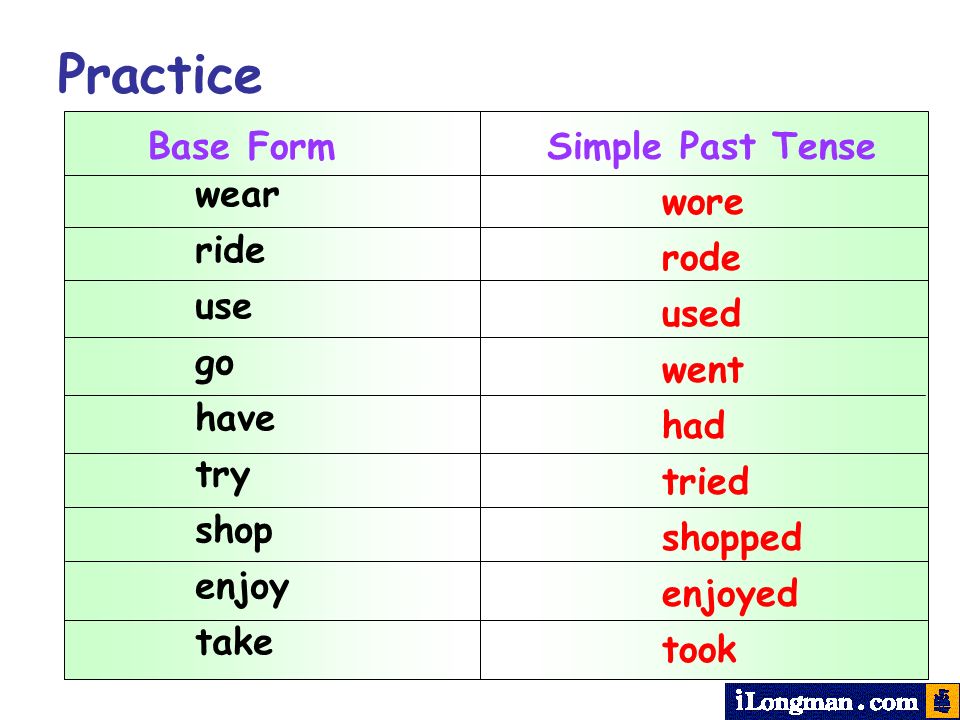 Practice

| Base Form | Simple Past Tense |
|---|---|
| wear | wore |
| ride | rode |
| use | used |
| go | went |
| have | had |
| try | tried |
| shop | shopped |
| enjoy | enjoyed |
| take | took |

iLongman.com